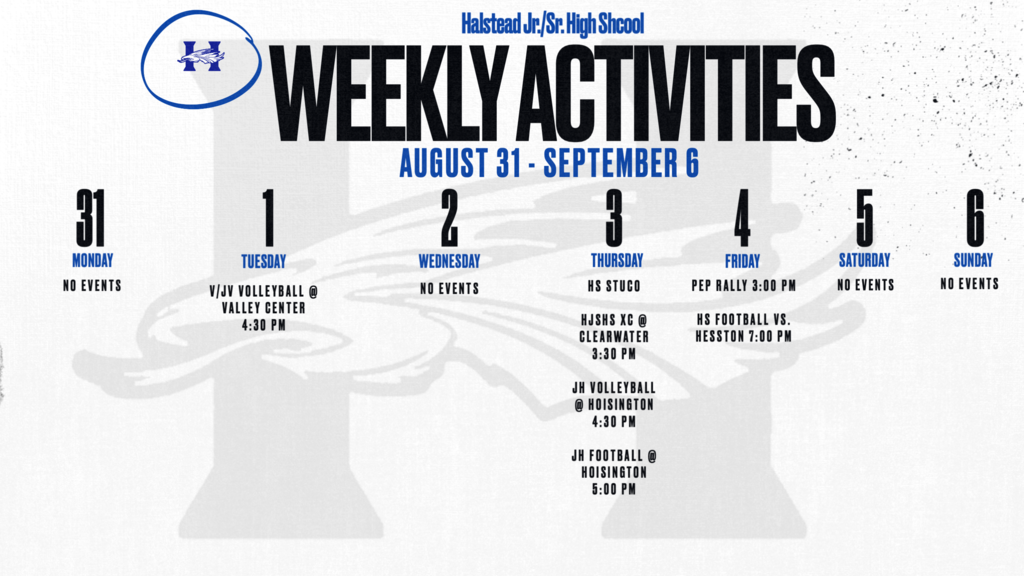 H

Halstead Jr./Sr. High Shcool

WEEKLY ACTIVITIES

AUGUST 31 - SEPTEMBER 6

31
MONDAY
NO EVENTS

1
TUESDAY
V/JV VOLLEYBALL @ VALLEY CENTER 4:30 PM

2
WEDNESDAY
NO EVENTS

3
THURSDAY
HS STUCO

HJSHS XC @ CLEARWATER 3:30 PM

JH VOLLEYBALL @ HOISINGTON 4:30 PM

JH FOOTBALL @ HOISINGTON 5:00 PM

4
FRIDAY
PEP RALLY 3:00 PM

HS FOOTBALL VS. HESSTON 7:00 PM

5
SATURDAY
NO EVENTS

6
SUNDAY
NO EVENTS